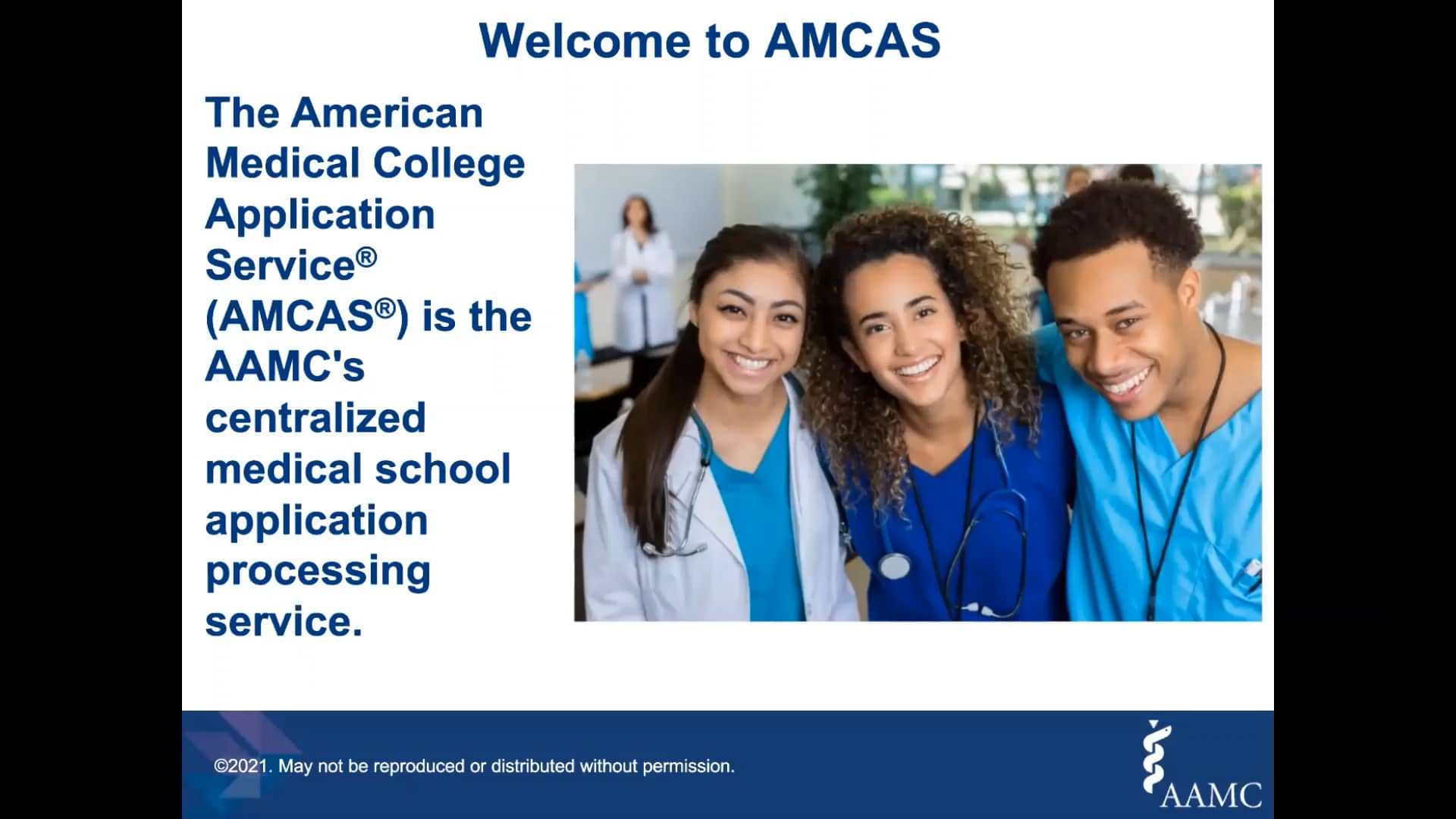 Welcome to AMCAS

The American Medical College Application Service® (AMCAS®) is the AAMC's centralized medical school application processing service.

©2021. May not be reproduced or distributed without permission.

AAMC